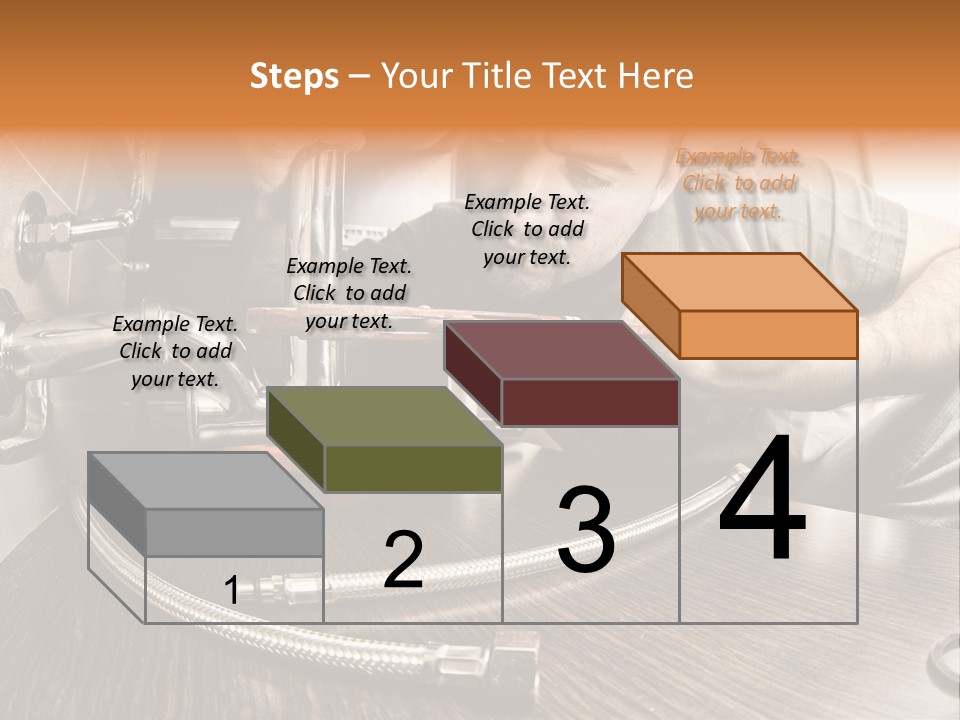 Steps – Your Title Text Here

Example Text. Click to add your text.

Example Text. Click to add your text.

Example Text. Click to add your text.

Example Text. Click to add your text.

1

2

3

4